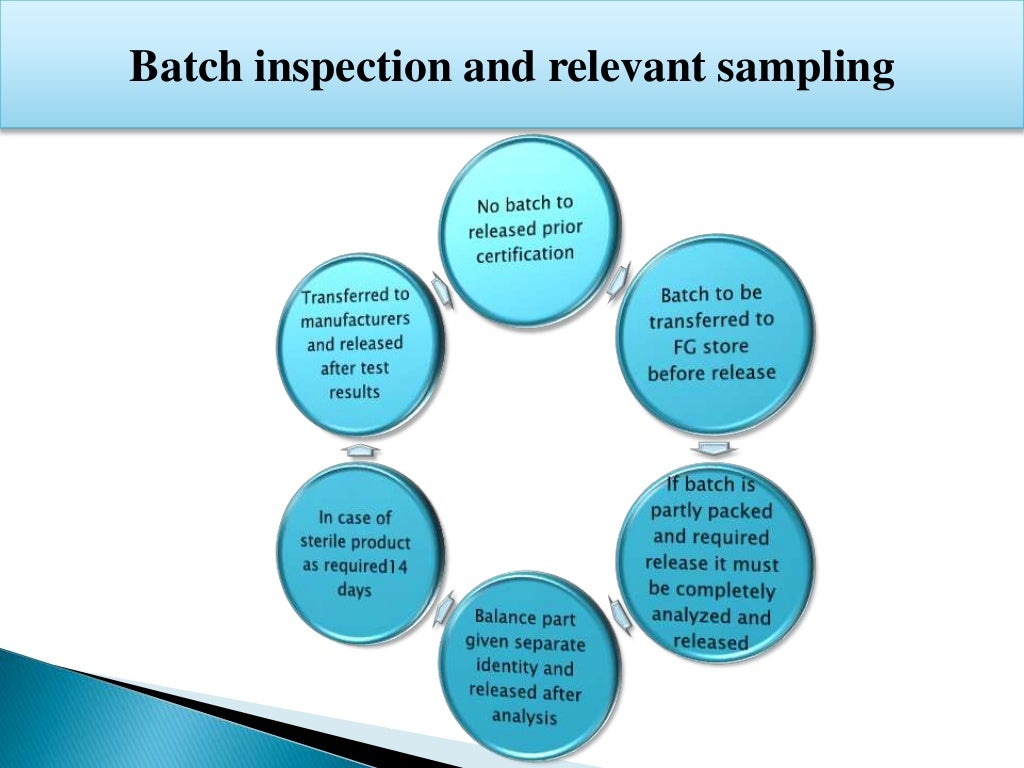 Batch inspection and relevant sampling

No batch to released prior certification

Batch to be transferred to FG store before release

If batch is partly packed and required release it must be completely analyzed and released

Balance part given separate identity and released after analysis

In case of sterile product as required14 days

Transferred to manufacturers and released after test results